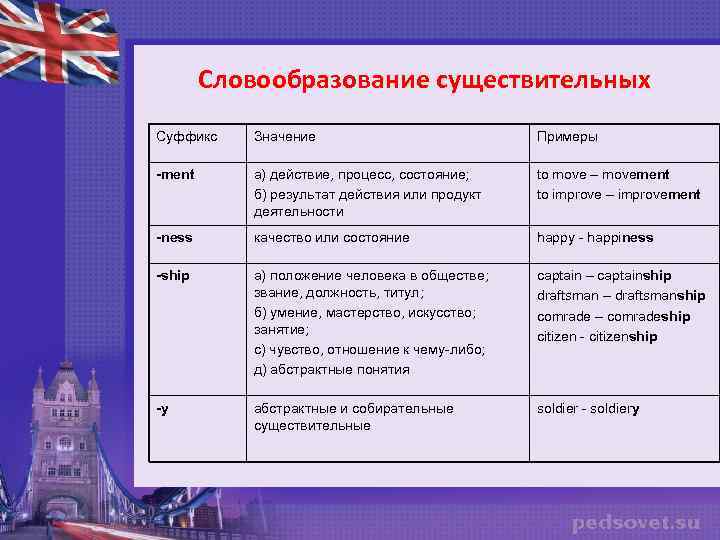 Словообразование существительных

| Суффикс | Значение | Примеры |
|---|---|---|
| -ment | а) действие, процесс, состояние; б) результат действия или продукт деятельности | to move – movement to improve – improvement |
| -ness | качество или состояние | happy - happiness |
| -ship | а) положение человека в обществе; звание, должность, титул; б) умение, мастерство, искусство; занятие; с) чувство, отношение к чему-либо; д) абстрактные понятия | captain – captainship draftsman – draftsmanship comrade – comradeship citizen - citizenship |
| -y | абстрактные и собирательные существительные | soldier - soldiery |

pedsovet.su